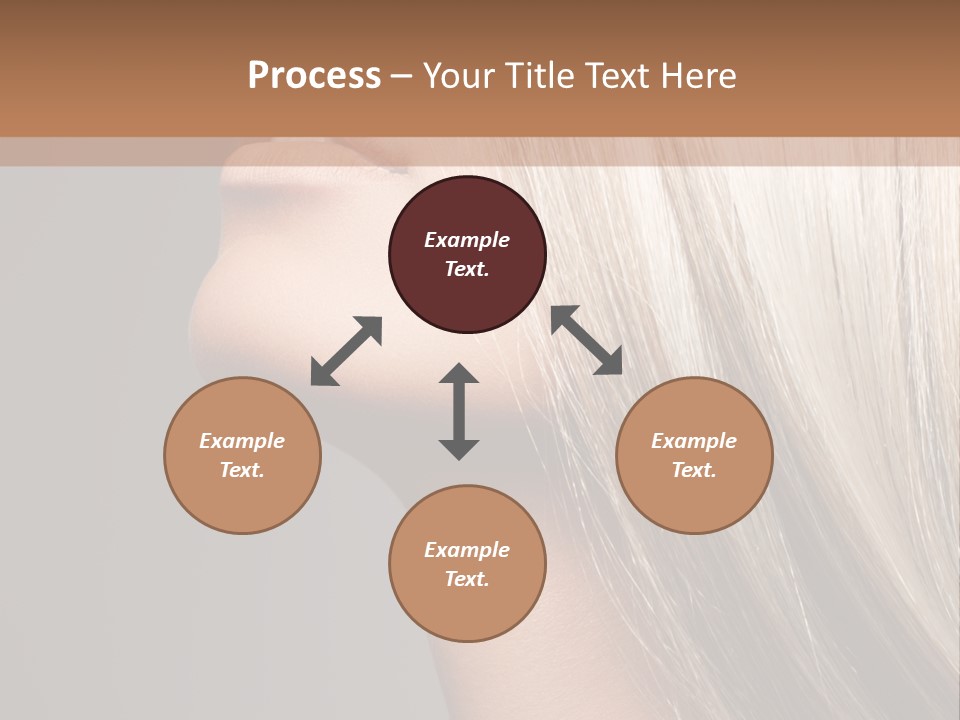 Process – Your Title Text Here

Example Text.

Example Text.

Example Text.

Example Text.